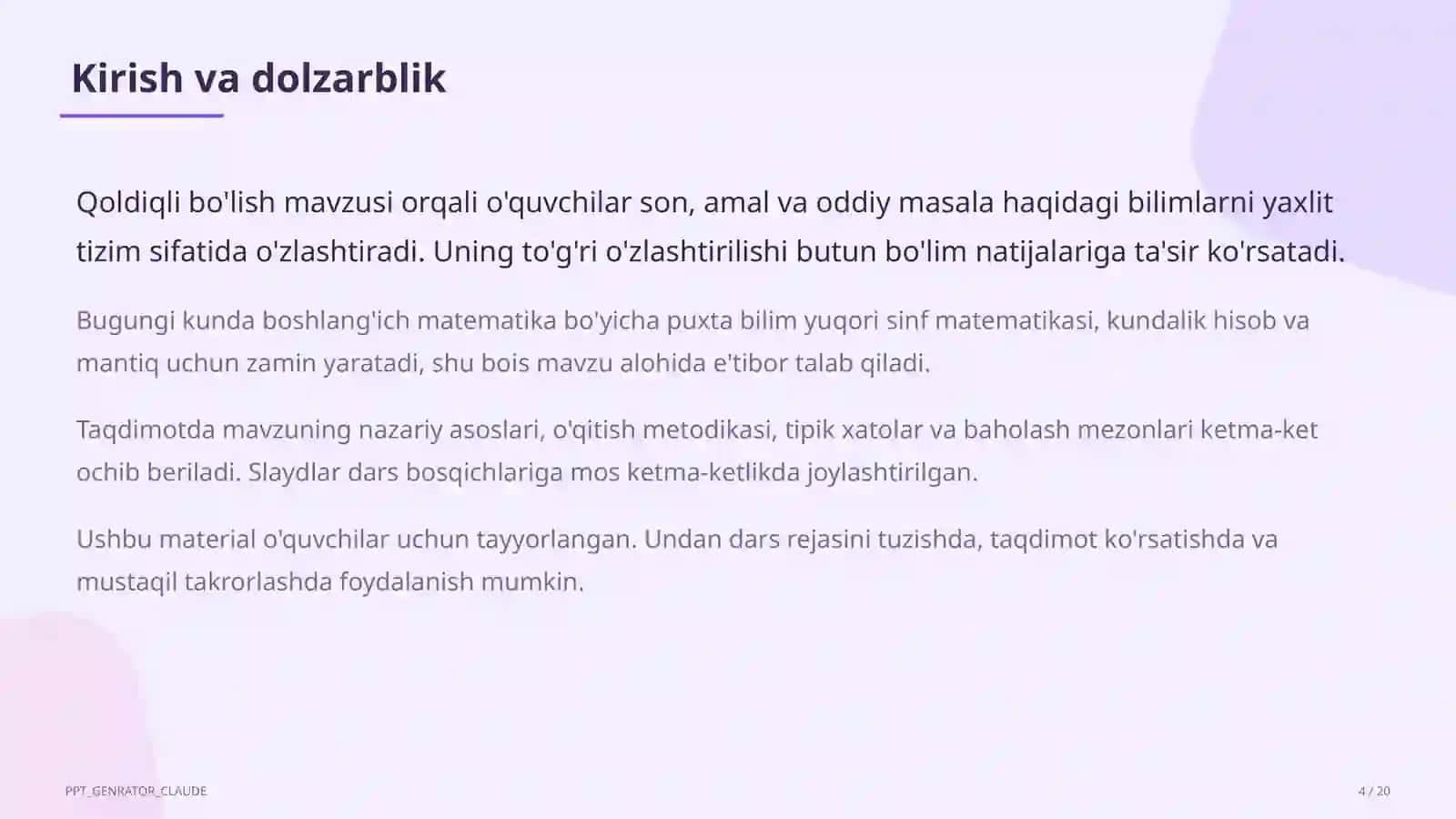 Kirish va dolzarblik

Qoldiqli bo'lish mavzusi orqali o'quvchilar son, amal va oddiy masala haqidagi bilimlarni yaxlit tizim sifatida o'zlashtiradi. Uning to'g'ri o'zlashtirilishi butun bo'lim natijalariga ta'sir ko'rsatadi.

Bugungi kunda boshlang'ich matematika bo'yicha puxta bilim yuqori sinf matematikasi, kundalik hisob va mantiq uchun zamin yaratadi, shu bois mavzu alohida e'tibor talab qiladi.

Taqdimotda mavzuning nazariy asoslari, o'qitish metodikasi, tipik xatolar va baholash mezonlari ketma-ket ochib beriladi. Slaydlar dars bosqichlariga mos ketma-ketlikda joylashtirilgan.

Ushbu material o'quvchilar uchun tayyorlangan. Undan dars rejasini tuzishda, taqdimot ko'rsatishda va mustaqil takrorlashda foydalanish mumkin.

PPT_GENRATOR_CLAUDE

4 / 20